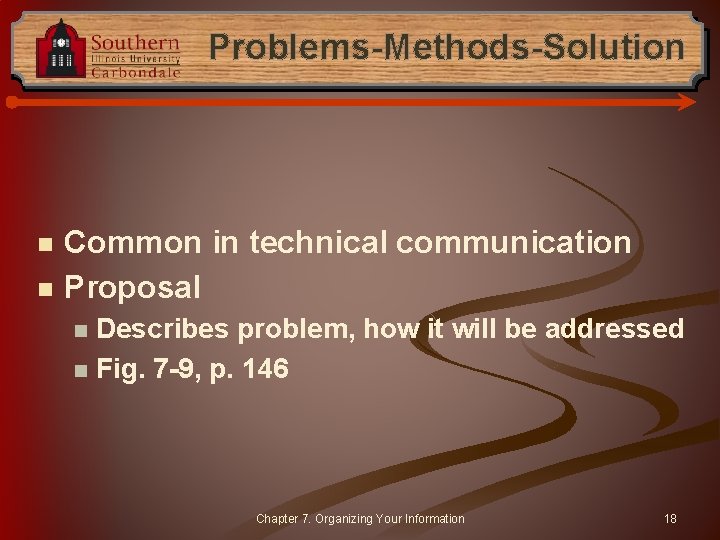 Southern
Illinois University
Carbondale

Problems-Methods-Solution

Common in technical communication
Proposal
Describes problem, how it will be addressed
Fig. 7-9, p. 146

Chapter 7. Organizing Your Information

18